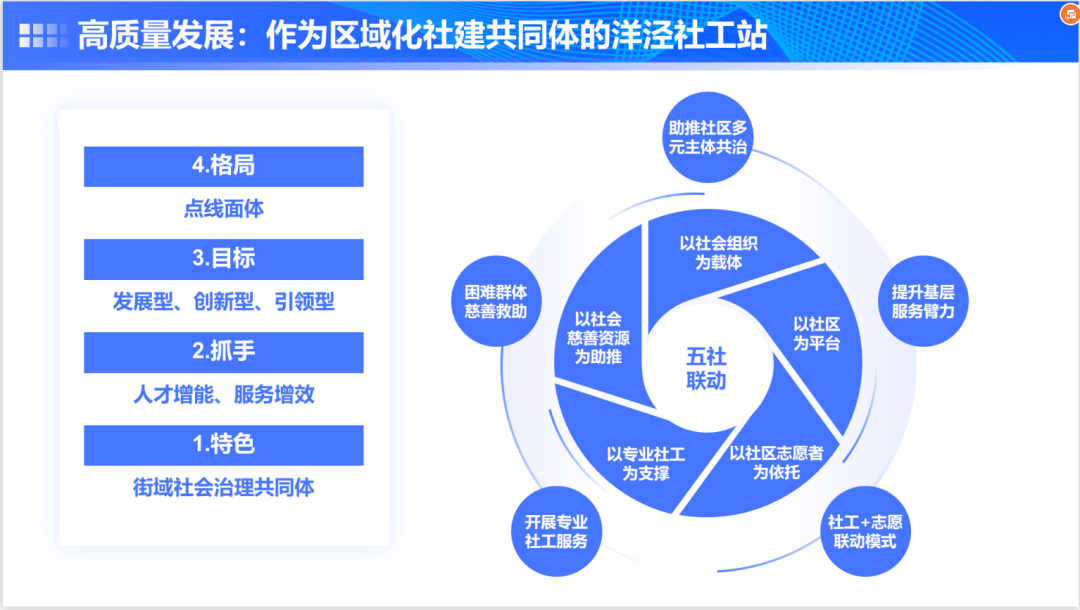 高质量发展：作为区域化社建共同体的洋泾社工站

4.格局

点线面体

3.目标

发展型、创新型、引领型

2.抓手

人才增能、服务增效

1.特色

街域社会治理共同体

助推社区多元主体共治

提升基层服务臂力

社工+志愿联动模式

开展专业社工服务

困难群体慈善救助

以社会组织为载体

以社区为平台

以社区志愿者为依托

以专业社工为支撑

以社会慈善资源为助推

五社联动